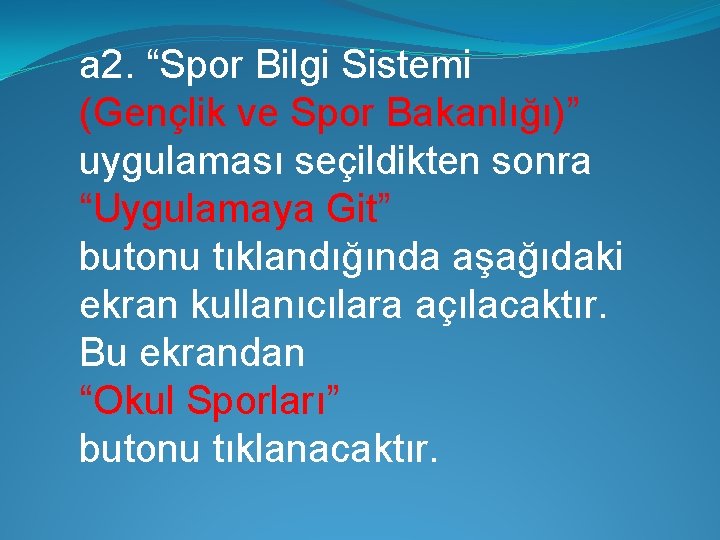 a2. “Spor Bilgi Sistemi (Gençlik ve Spor Bakanlığı)” uygulaması seçildikten sonra “Uygulamaya Git” butonu tıklandığında aşağıdaki ekran kullanıcılara açılacaktır. Bu ekrandan “Okul Sporları” butonu tıklanacaktır.